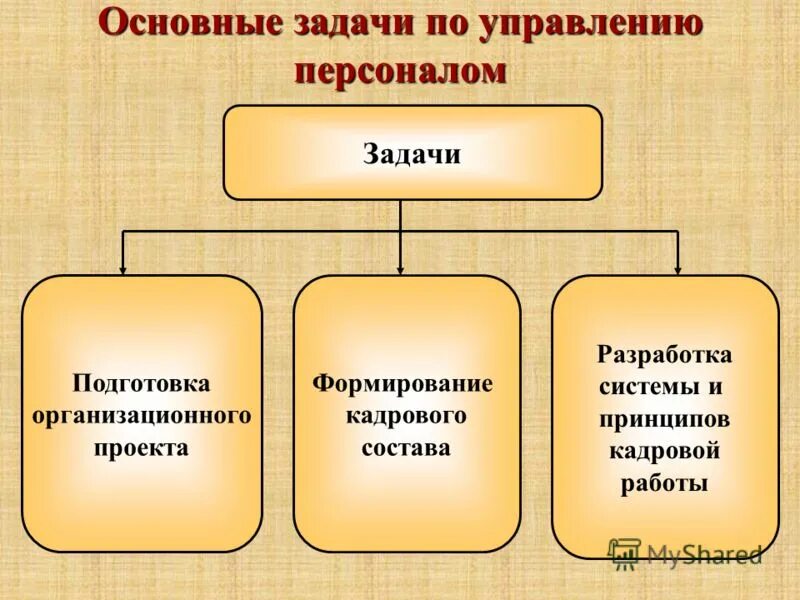 Основные задачи по управлению персоналом

Задачи

Подготовка организационного проекта

Формирование кадрового состава

Разработка системы и принципов кадровой работы

MyShared